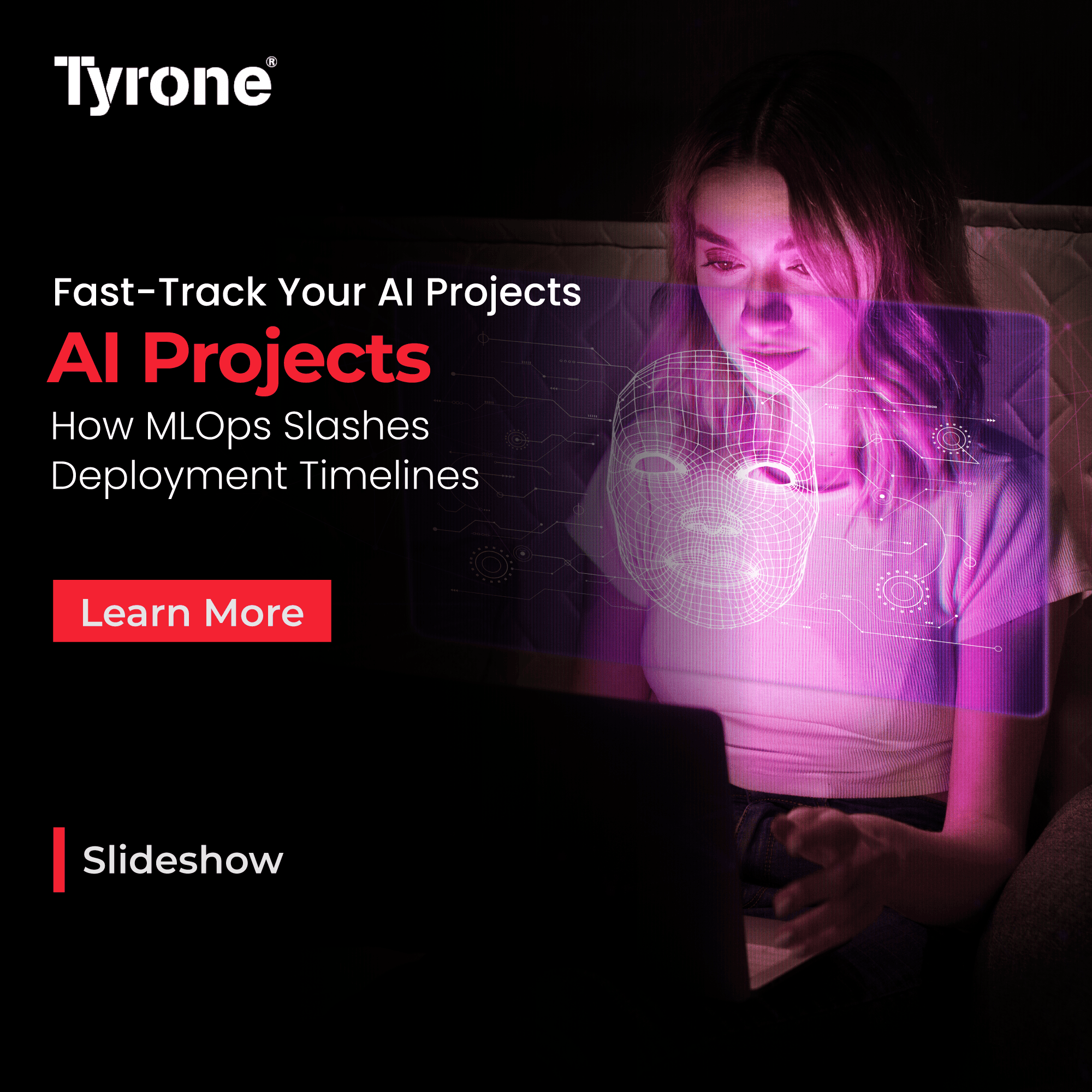 Tyrone®

Fast-Track Your AI Projects

AI Projects

How MLOps Slashes Deployment Timelines

Learn More

Slideshow